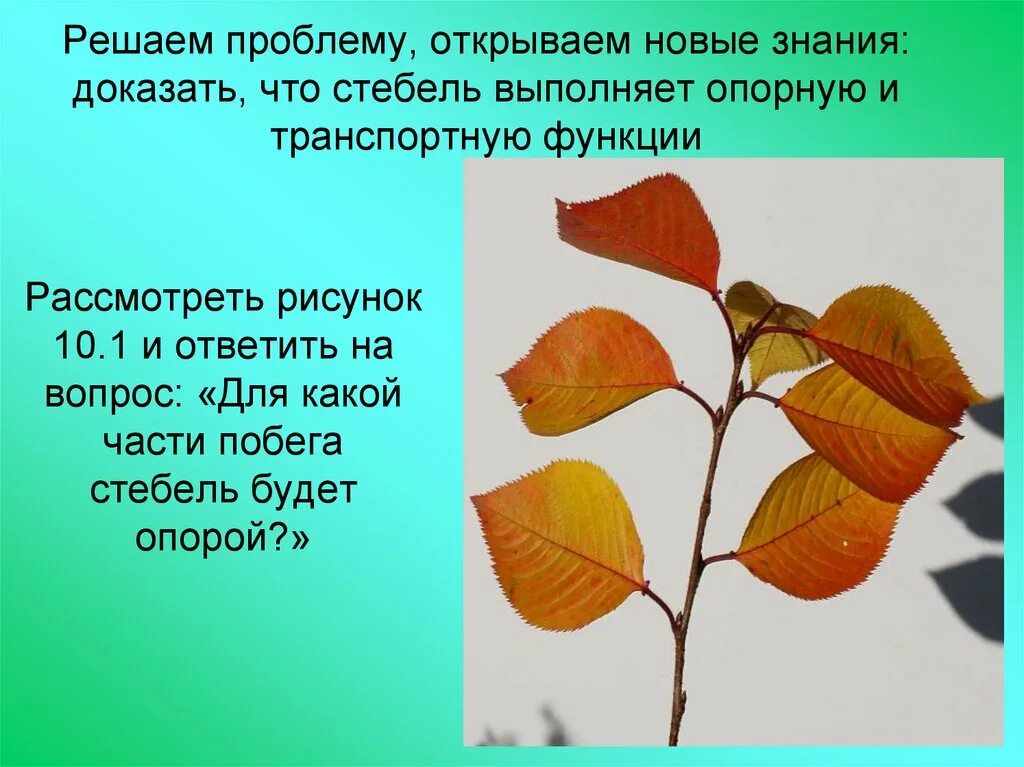 Решаем проблему, открываем новые знания: доказать, что стебель выполняет опорную и транспортную функции

Рассмотреть рисунок 10.1 и ответить на вопрос: «Для какой части побега стебель будет опорой?»